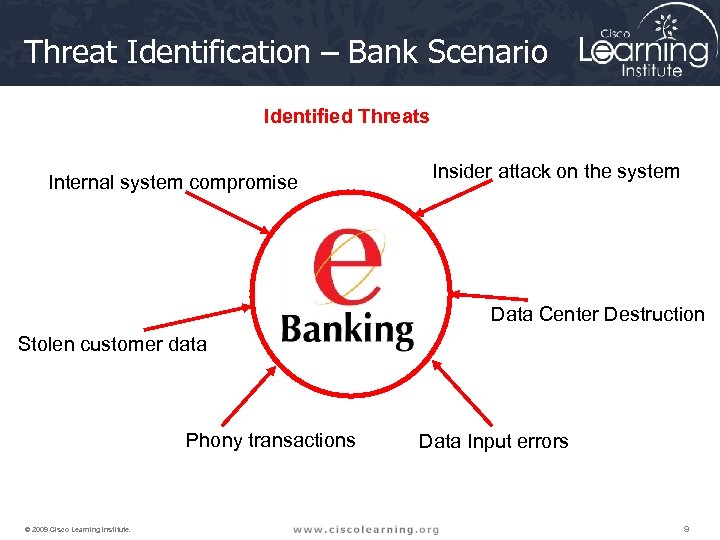 Threat Identification – Bank Scenario

Cisco Learning Institute

Identified Threats

Internal system compromise

Insider attack on the system

e Banking

Data Center Destruction

Stolen customer data

Phony transactions

Data Input errors

© 2009 Cisco Learning Institute.

www.ciscolearning.org

9